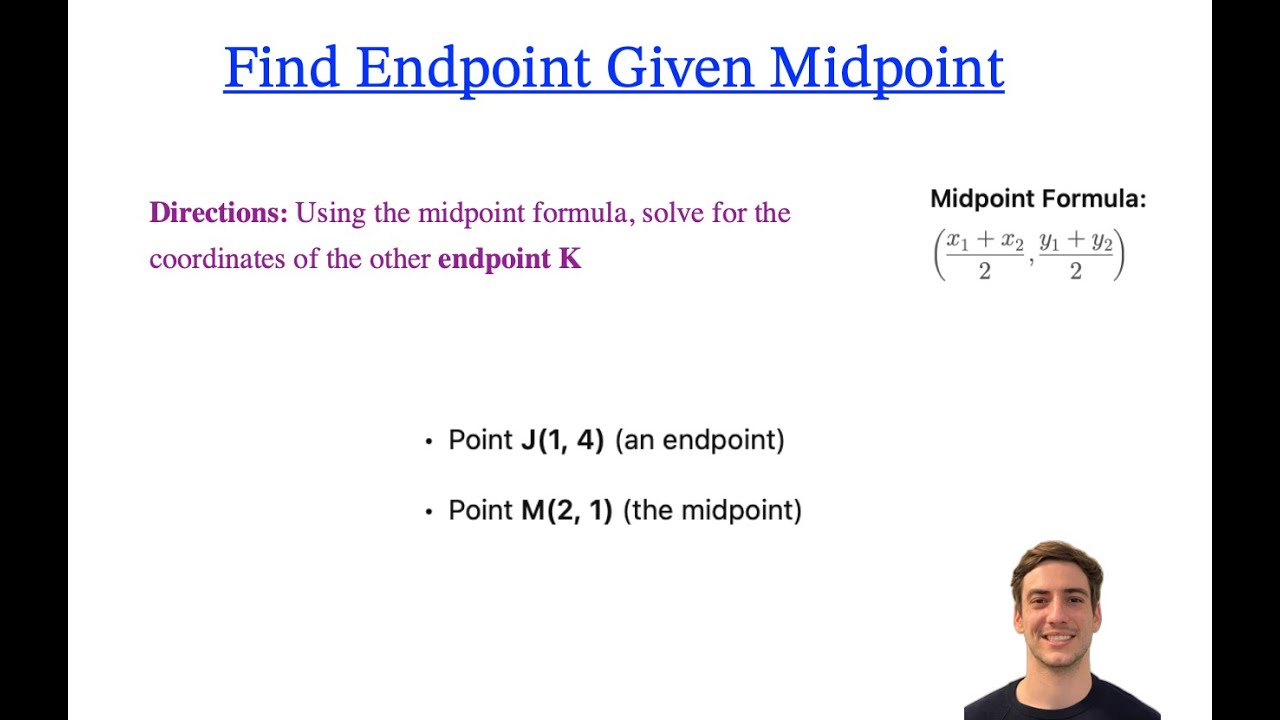 Find Endpoint Given Midpoint

Directions: Using the midpoint formula, solve for the coordinates of the other endpoint K

Midpoint Formula:
$\left(\frac{x_1+x_2}{2}, \frac{y_1+y_2}{2}\right)$

• Point J(1, 4) (an endpoint)

• Point M(2, 1) (the midpoint)